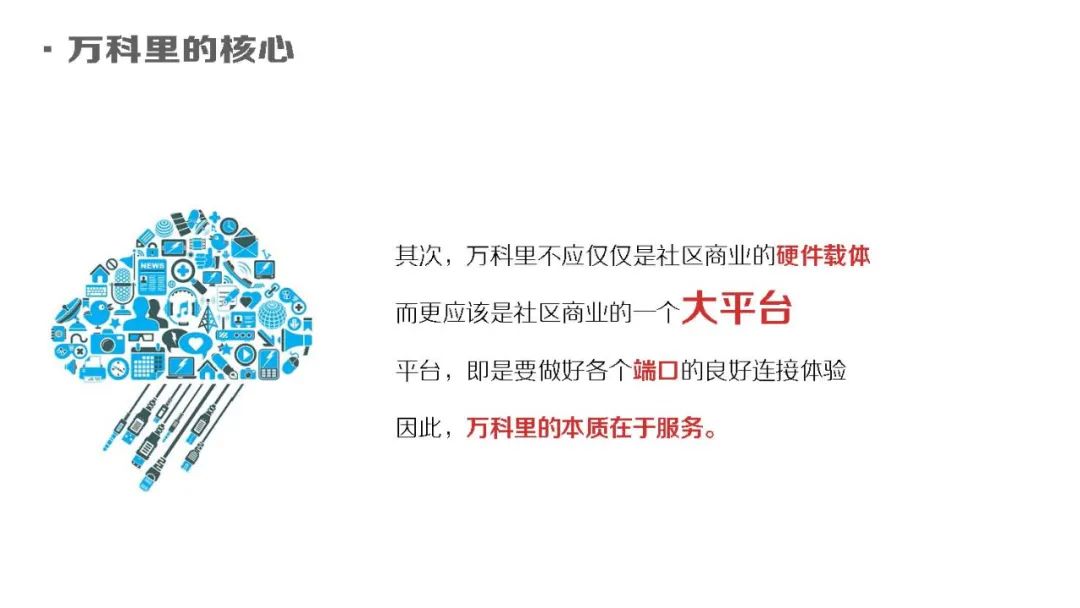 · 万科里的核心

NEWS

其次，万科里不应仅仅是社区商业的硬件载体

而更应该是社区商业的一个大平台

平台，即是要做好各个端口的良好连接体验

因此，万科里的本质在于服务。